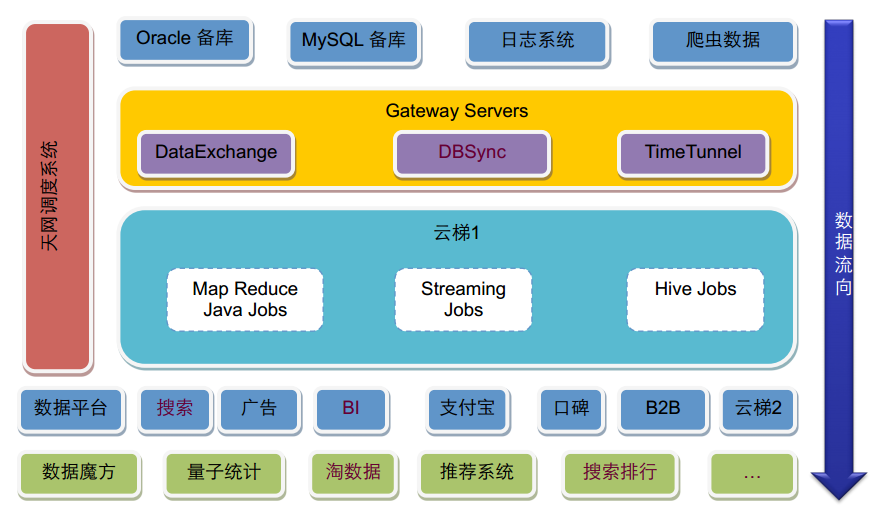 天网调度系统

Oracle 备库

MySQL 备库

日志系统

爬虫数据

Gateway Servers

DataExchange

DBSync

TimeTunnel

云梯1

Map Reduce Java Jobs

Streaming Jobs

Hive Jobs

数据流向

数据平台

搜索

广告

BI

支付宝

口碑

B2B

云梯2

数据魔方

量子统计

淘数据

推荐系统

搜索排行

…